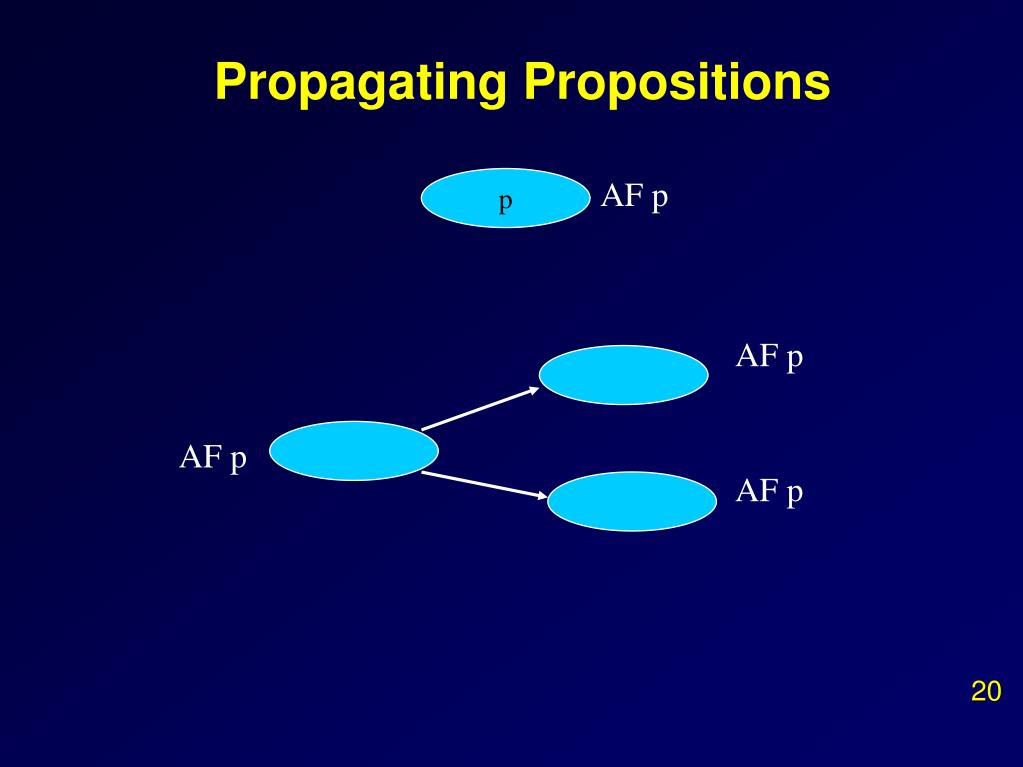 Propagating Propositions

p

AF p

AF p

AF p

AF p

20